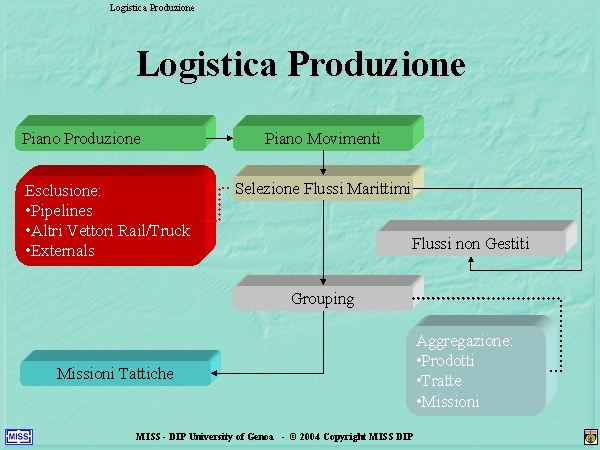 Logistica Produzione

Logistica Produzione

Piano Produzione

Piano Movimenti

Esclusione:
•Pipelines
•Altri Vettori Rail/Truck
•Externals

Selezione Flussi Marittimi

Flussi non Gestiti

Grouping

Aggregazione:
•Prodotti
•Tratte
•Missioni

Missioni Tattiche

MISS

MISS - DIP University of Genoa - © 2004 Copyright MISS DIP